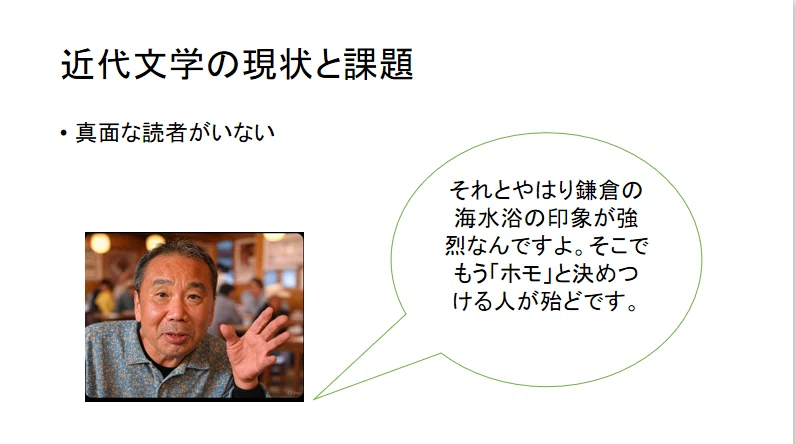 近代文学の現状と課題

• 真面な読者がいない

それとやはり鎌倉の海水浴の印象が強烈なんですよ。そこでもう「ホモ」と決めつける人が殆どです。